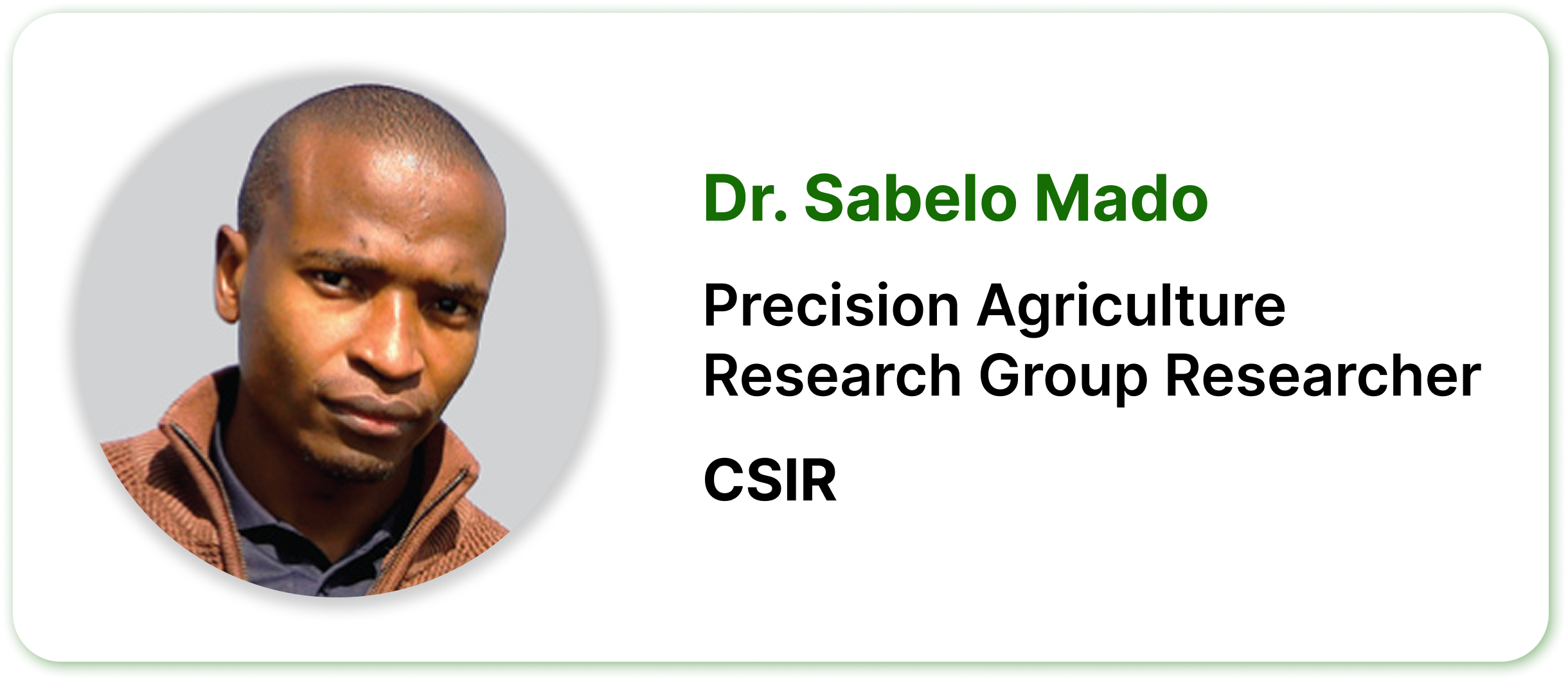 Dr. Sabelo Mado

Precision Agriculture Research Group Researcher

CSIR